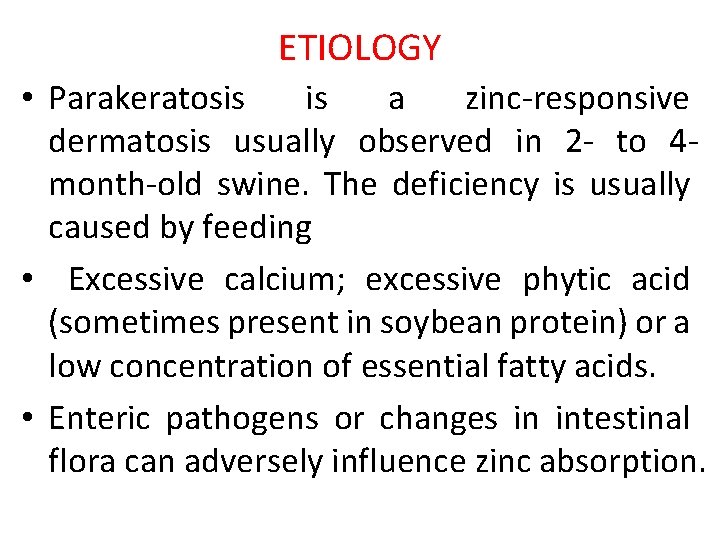 ETIOLOGY

• Parakeratosis is a zinc-responsive dermatosis usually observed in 2- to 4-month-old swine. The deficiency is usually caused by feeding

• Excessive calcium; excessive phytic acid (sometimes present in soybean protein) or a low concentration of essential fatty acids.

• Enteric pathogens or changes in intestinal flora can adversely influence zinc absorption.